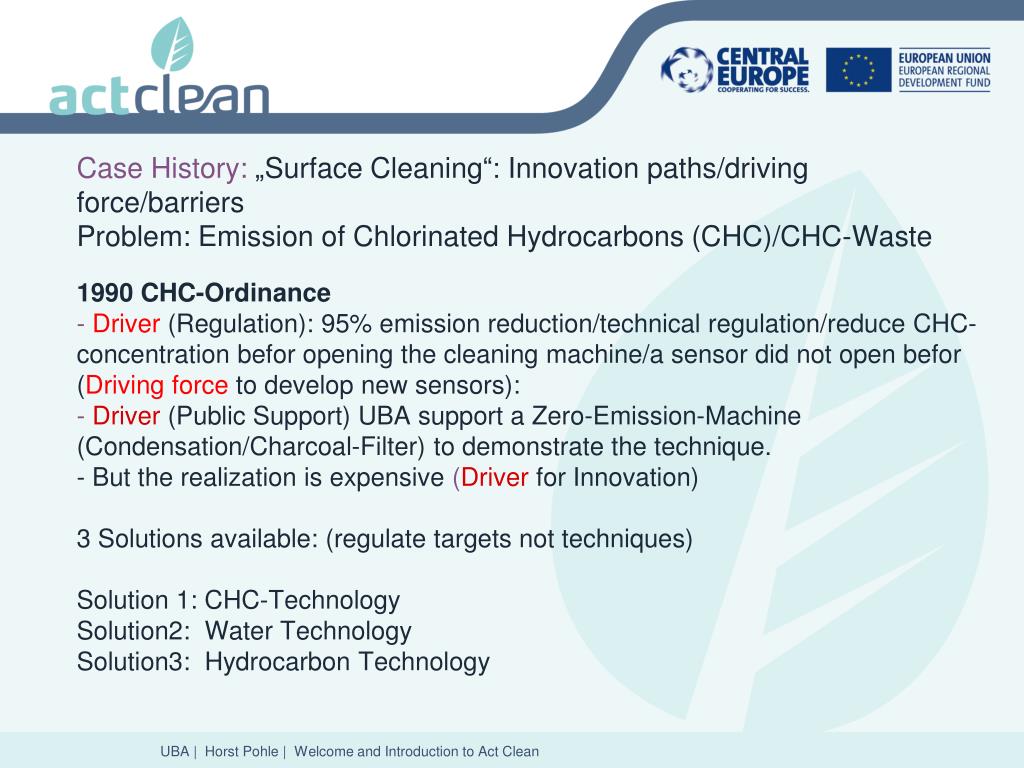 actclean

CENTRAL EUROPE
COOPERATING FOR SUCCESS.

EUROPEAN UNION
EUROPEAN REGIONAL DEVELOPMENT FUND

Case History: „Surface Cleaning“: Innovation paths/driving force/barriers
Problem: Emission of Chlorinated Hydrocarbons (CHC)/CHC-Waste

1990 CHC-Ordinance
- Driver (Regulation): 95% emission reduction/technical regulation/reduce CHC-concentration befor opening the cleaning machine/a sensor did not open befor (Driving force to develop new sensors):
- Driver (Public Support) UBA support a Zero-Emission-Machine (Condensation/Charcoal-Filter) to demonstrate the technique.
- But the realization is expensive (Driver for Innovation)

3 Solutions available: (regulate targets not techniques)

Solution 1: CHC-Technology
Solution2: Water Technology
Solution3: Hydrocarbon Technology

UBA | Horst Pohle | Welcome and Introduction to Act Clean